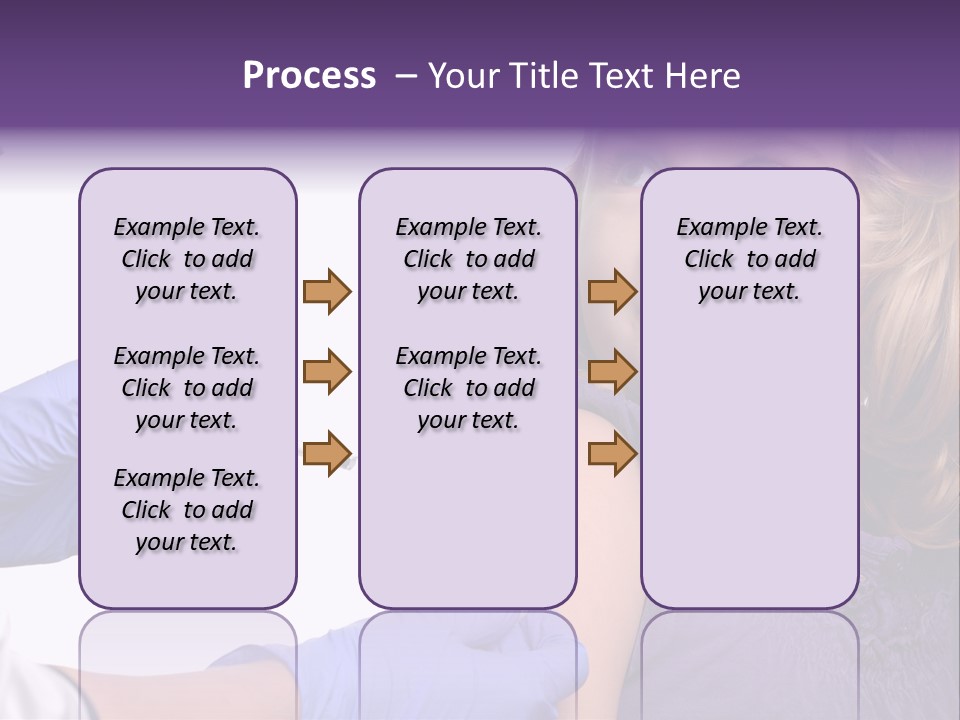 Process – Your Title Text Here

Example Text. Click to add your text.

Example Text. Click to add your text.

Example Text. Click to add your text.

Example Text. Click to add your text.

Example Text. Click to add your text.

Example Text. Click to add your text.